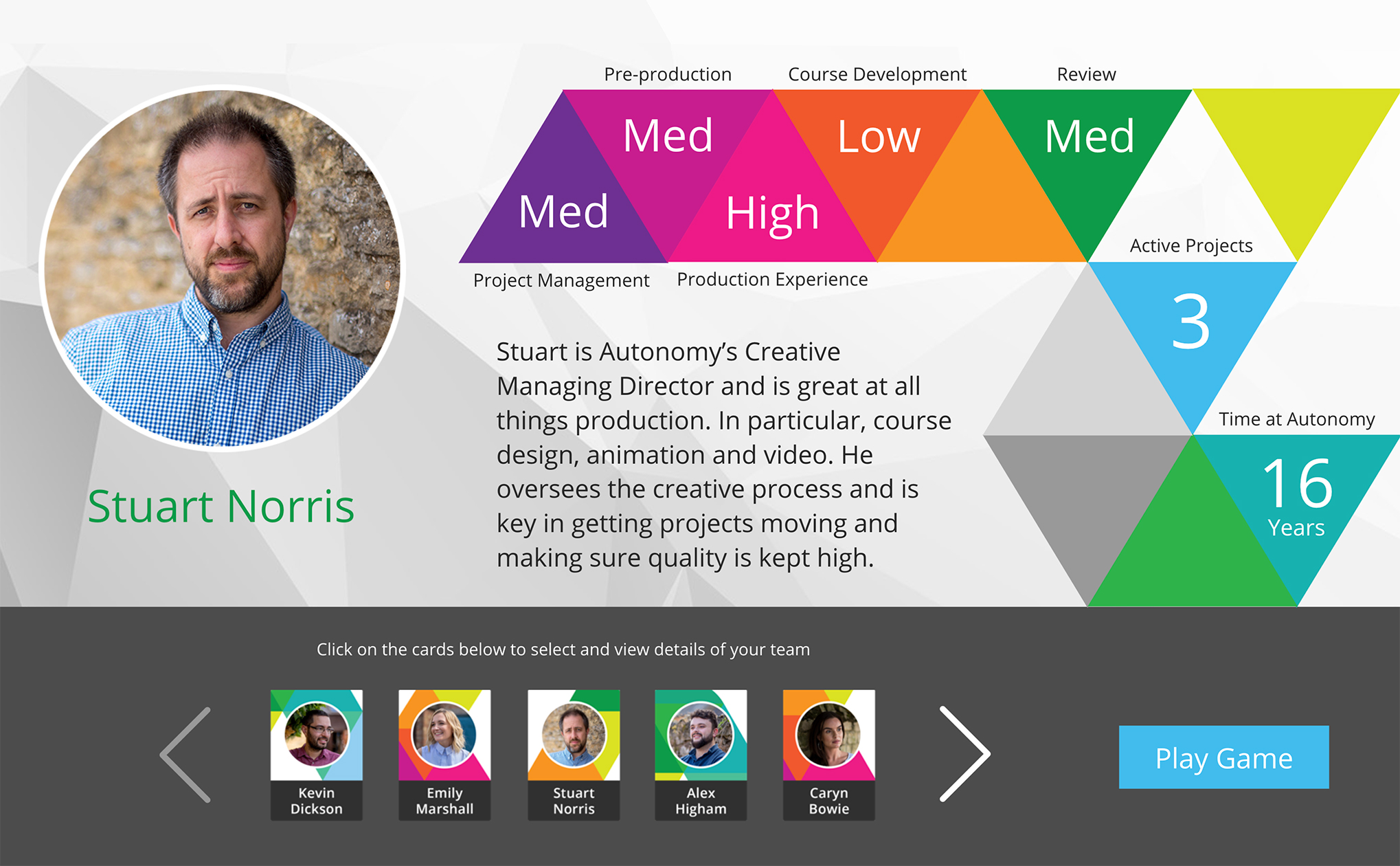 Pre-production
Course Development
Review

Med
Low
Med
Med
High

Project Management
Production Experience

Active Projects
3

Time at Autonomy
16
Years

Stuart Norris

Stuart is Autonomy's Creative Managing Director and is great at all things production. In particular, course design, animation and video. He oversees the creative process and is key in getting projects moving and making sure quality is kept high.

Click on the cards below to select and view details of your team

Kevin Dickson
Emily Marshall
Stuart Norris
Alex Higham
Caryn Bowie

Play Game